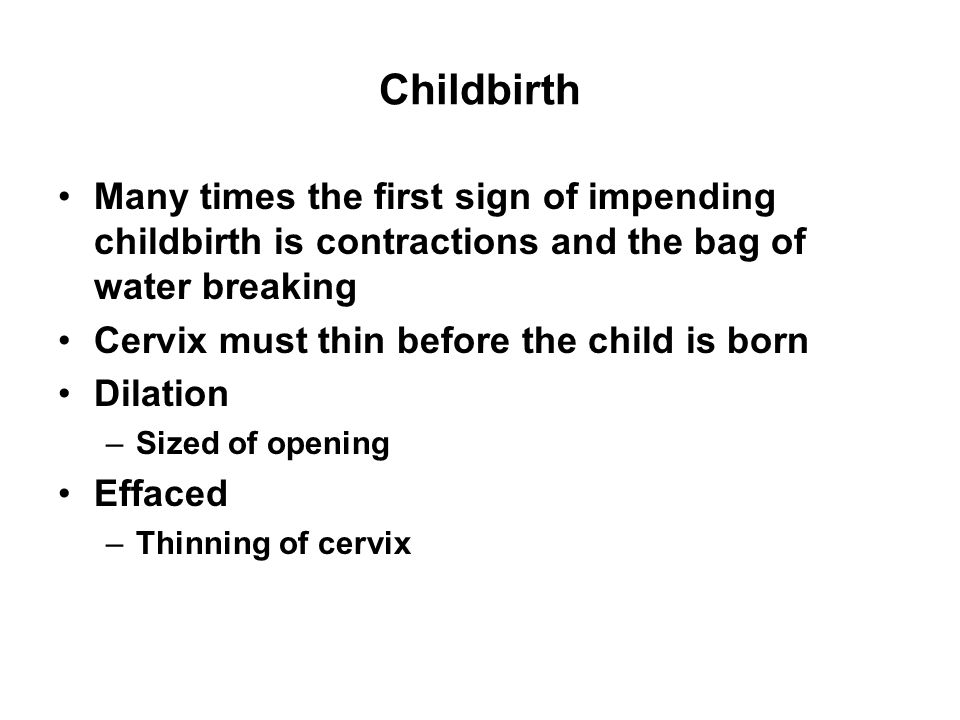 Childbirth

• Many times the first sign of impending childbirth is contractions and the bag of water breaking
• Cervix must thin before the child is born
• Dilation
– Sized of opening
• Effaced
– Thinning of cervix